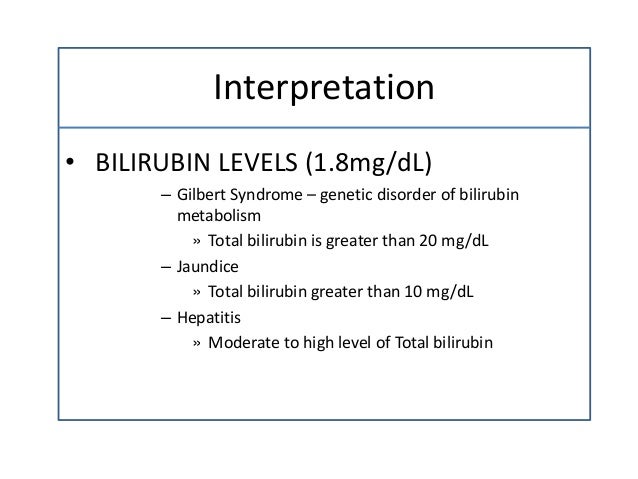 Interpretation

• BILIRUBIN LEVELS (1.8mg/dL)

– Gilbert Syndrome – genetic disorder of bilirubin metabolism

» Total bilirubin is greater than 20 mg/dL

– Jaundice

» Total bilirubin greater than 10 mg/dL

– Hepatitis

» Moderate to high level of Total bilirubin